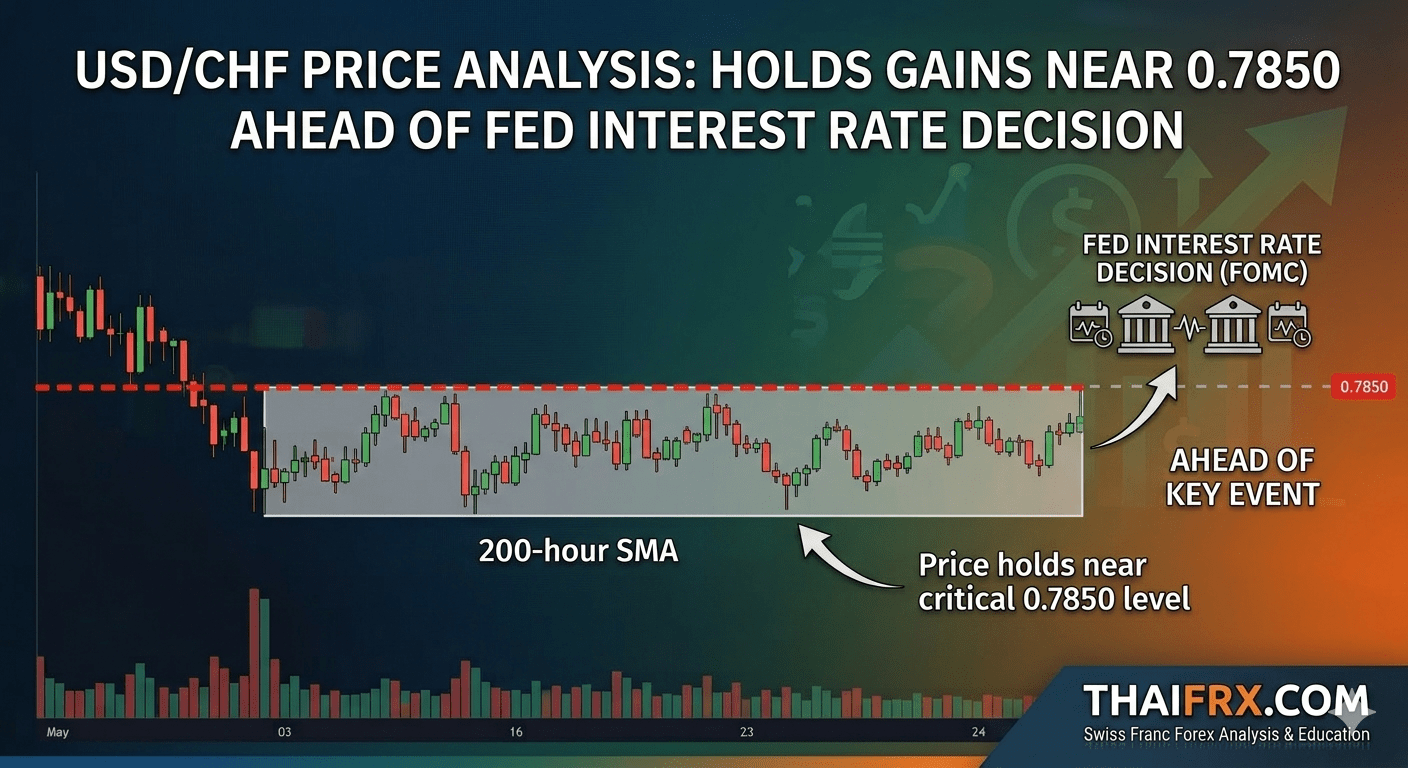 USD/CHF PRICE ANALYSIS: HOLDS GAINS NEAR 0.7850 AHEAD OF FED INTEREST RATE DECISION

FED INTEREST RATE DECISION (FOMC)

0.7850

AHEAD OF KEY EVENT

200-hour SMA

Price holds near critical 0.7850 level

May

03

16

23

24

THAIFRX.COM
Swiss Franc Forex Analysis & Education